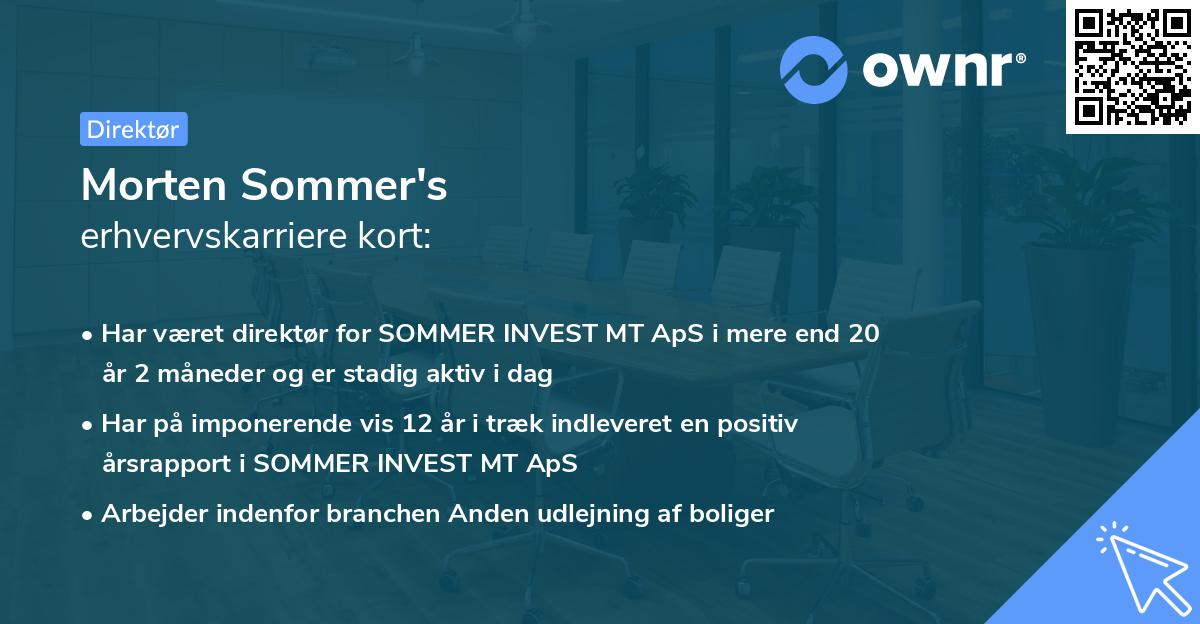 ownr®

Direktør

Morten Sommer's
erhvervskarriere kort:

• Har været direktør for SOMMER INVEST MT ApS i mere end 20 år 2 måneder og er stadig aktiv i dag

• Har på imponerende vis 12 år i træk indleveret en positiv årsrapport i SOMMER INVEST MT ApS

• Arbejder indenfor branchen Anden udlejning af boliger